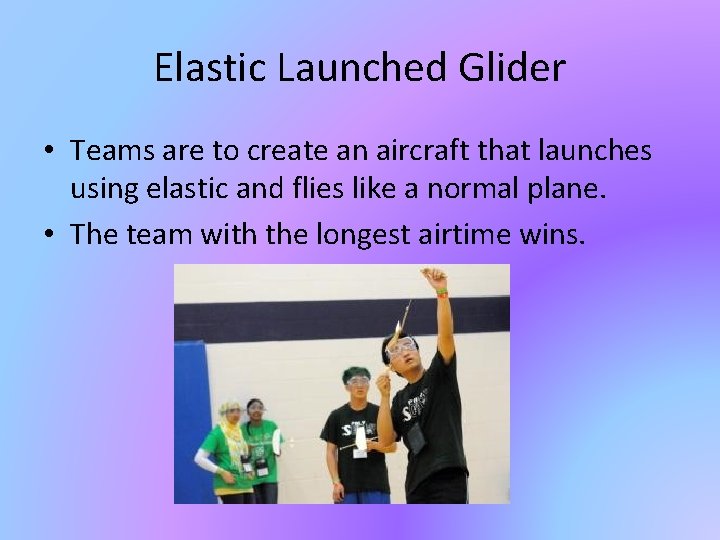 Elastic Launched Glider

• Teams are to create an aircraft that launches using elastic and flies like a normal plane.
• The team with the longest airtime wins.